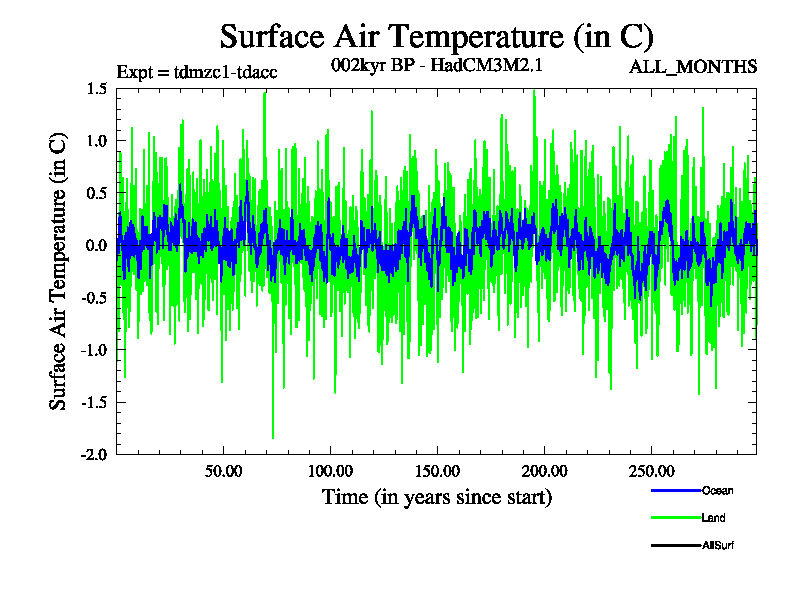 Surface Air Temperature (in C)

Expt = tdmzc1-tdacc

002kyr BP - HadCM3M2.1

ALL_MONTHS

Surface Air Temperature (in C)

1.5
1.0
0.5
0.0
-0.5
-1.0
-1.5
-2.0

50.00
100.00
150.00
200.00
250.00

Time (in years since start)

Ocean
Land
AllSurf